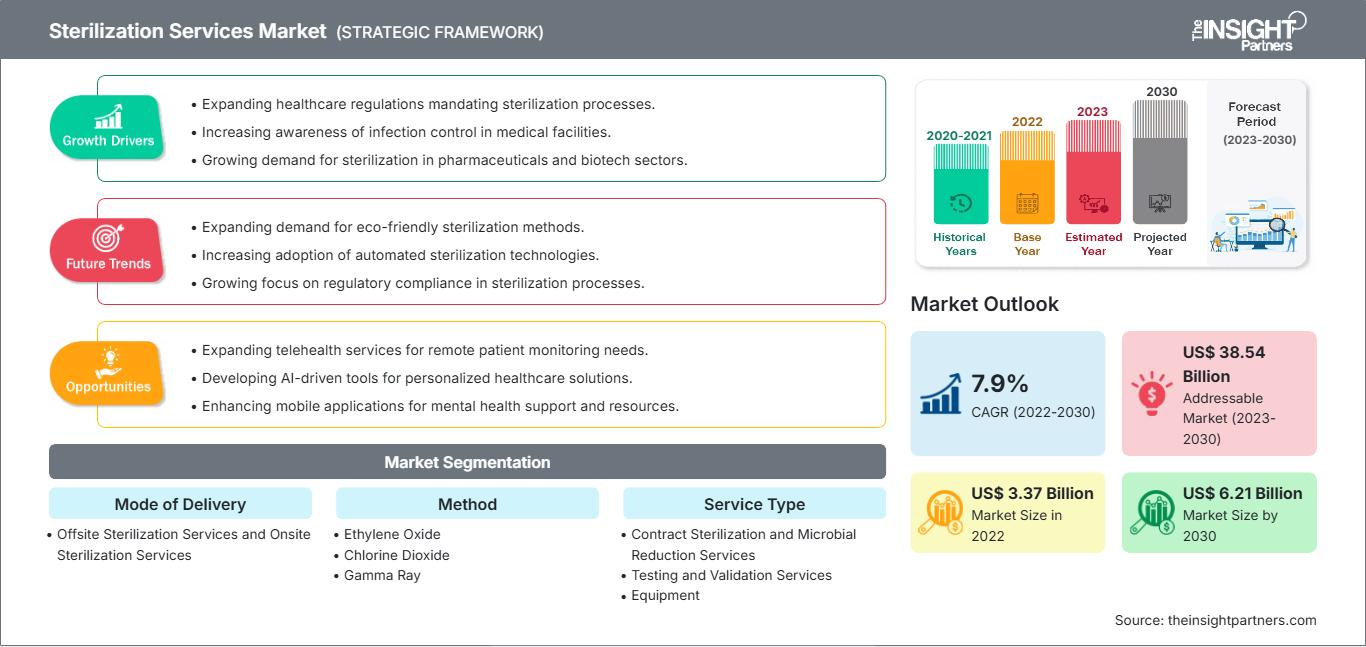 Sterilization Services Market (STRATEGIC FRAMEWORK)

The INSIGHT Partners

Growth Drivers
• Expanding healthcare regulations mandating sterilization processes.
• Increasing awareness of infection control in medical facilities.
• Growing demand for sterilization in pharmaceuticals and biotech sectors.

Future Trends
• Expanding demand for eco-friendly sterilization methods.
• Increasing adoption of automated sterilization technologies.
• Growing focus on regulatory compliance in sterilization processes.

Opportunities
• Expanding telehealth services for remote patient monitoring needs.
• Developing AI-driven tools for personalized healthcare solutions.
• Enhancing mobile applications for mental health support and resources.

2020-2021
Historical Years

2022
Base Year

2023
Estimated Year

2030
Projected Year

Forecast Period (2023-2030)

Market Outlook

7.9%
CAGR (2022-2030)

US$ 38.54 Billion
Addressable Market (2023-2030)

US$ 3.37 Billion
Market Size in 2022

US$ 6.21 Billion
Market Size by 2030

Market Segmentation

Mode of Delivery
• Offsite Sterilization Services and Onsite Sterilization Services

Method
• Ethylene Oxide
• Chlorine Dioxide
• Gamma Ray

Service Type
• Contract Sterilization and Microbial Reduction Services
• Testing and Validation Services
• Equipment

Source: theinsightpartners.com